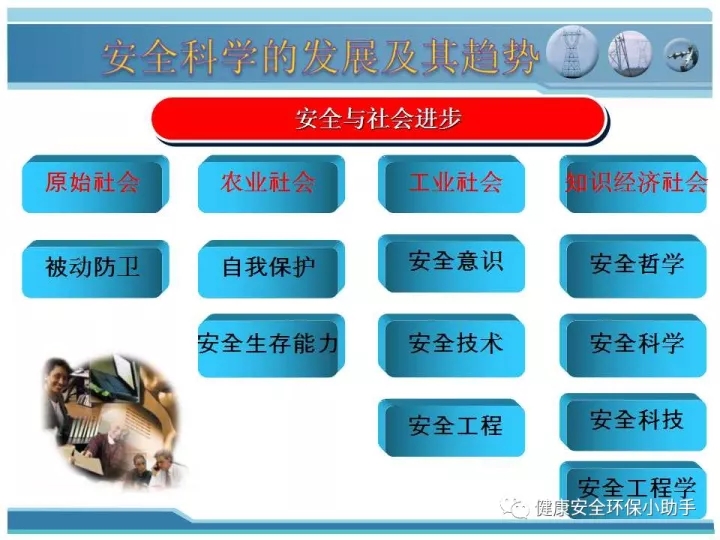 安全科学的发展及其趋势

安全与社会进步

原始社会

被动防卫

农业社会

自我保护

安全生存能力

工业社会

安全意识

安全技术

安全工程

知识经济社会

安全哲学

安全科学

安全科技

安全工程学

健康安全环保小助手